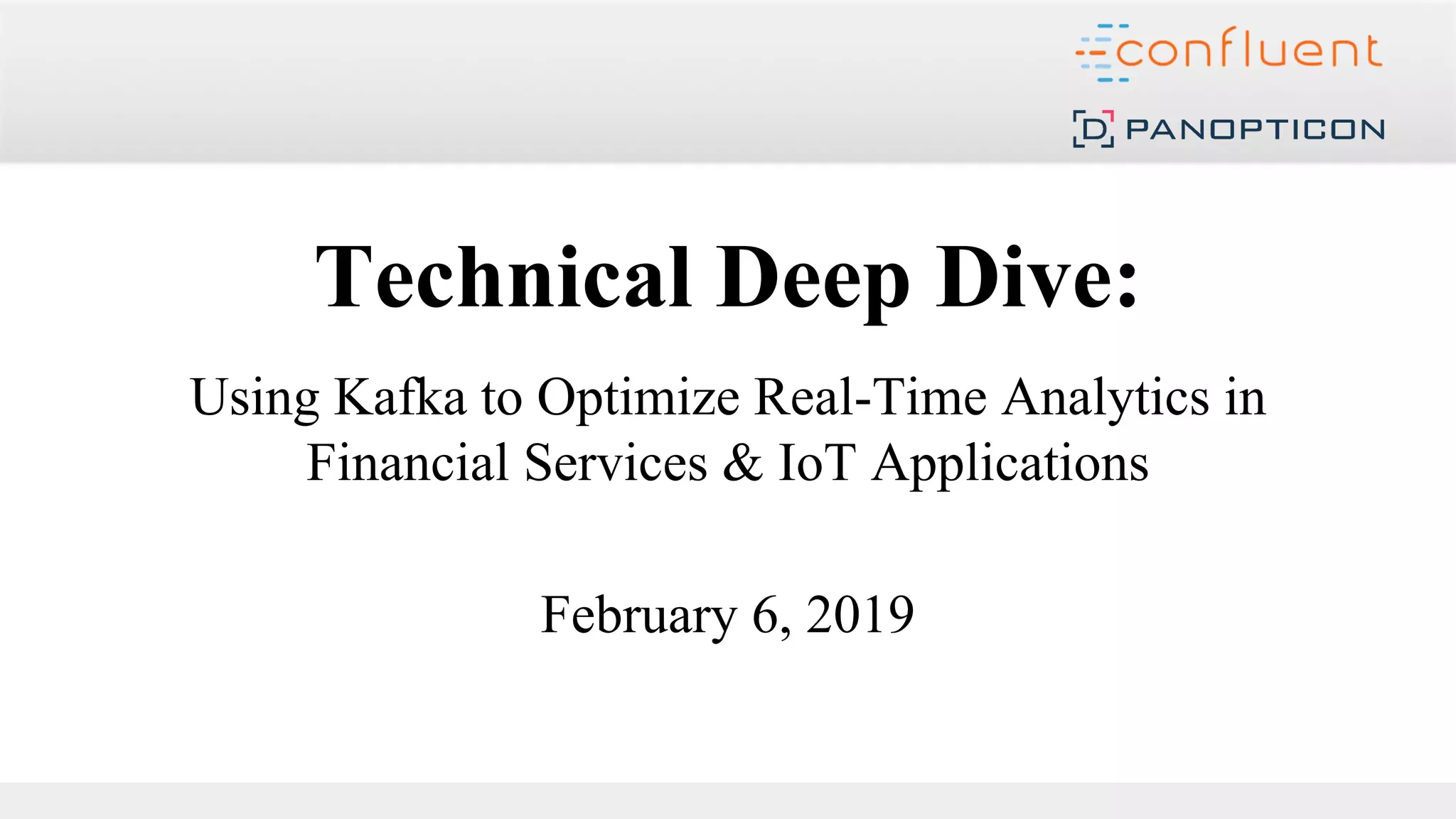 confluent

D PANOPTICON

Technical Deep Dive:

Using Kafka to Optimize Real-Time Analytics in Financial Services & IoT Applications

February 6, 2019